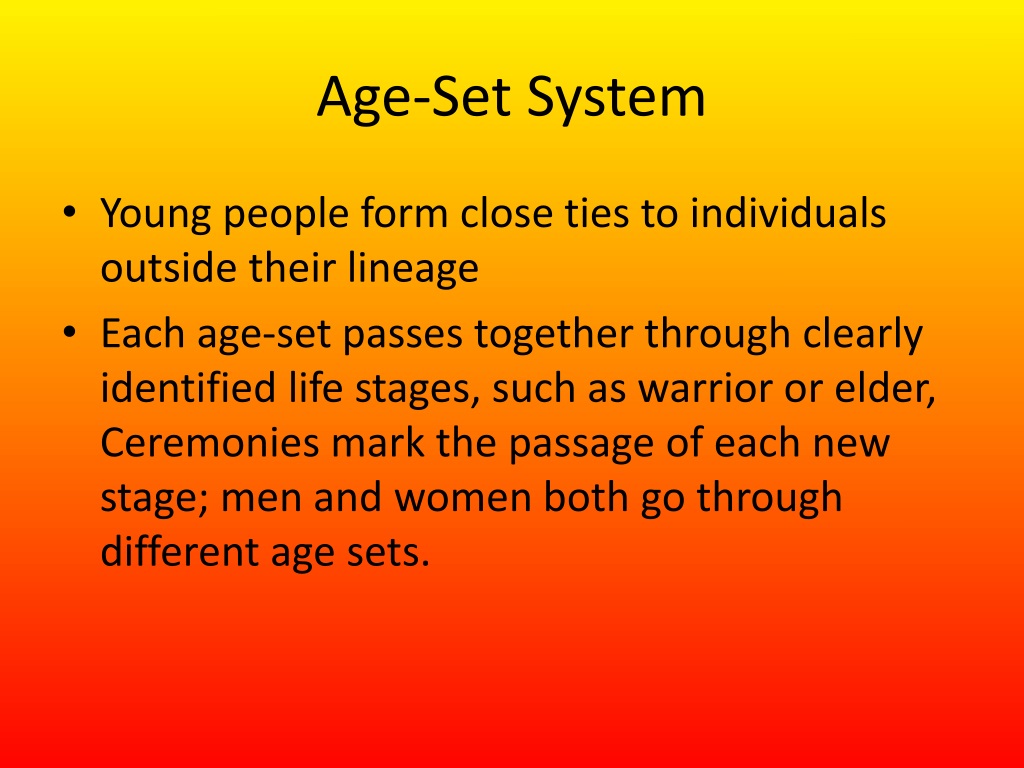 Age-Set System

• Young people form close ties to individuals outside their lineage
• Each age-set passes together through clearly identified life stages, such as warrior or elder, Ceremonies mark the passage of each new stage; men and women both go through different age sets.